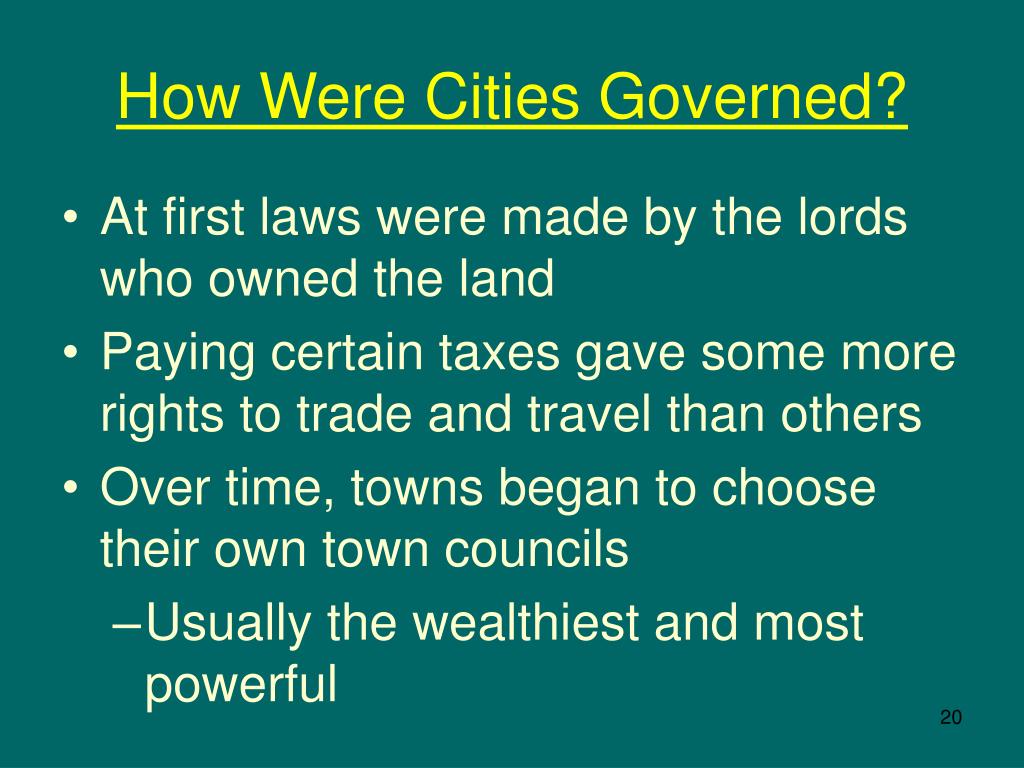 How Were Cities Governed?

• At first laws were made by the lords who owned the land
• Paying certain taxes gave some more rights to trade and travel than others
• Over time, towns began to choose their own town councils
– Usually the wealthiest and most powerful

20